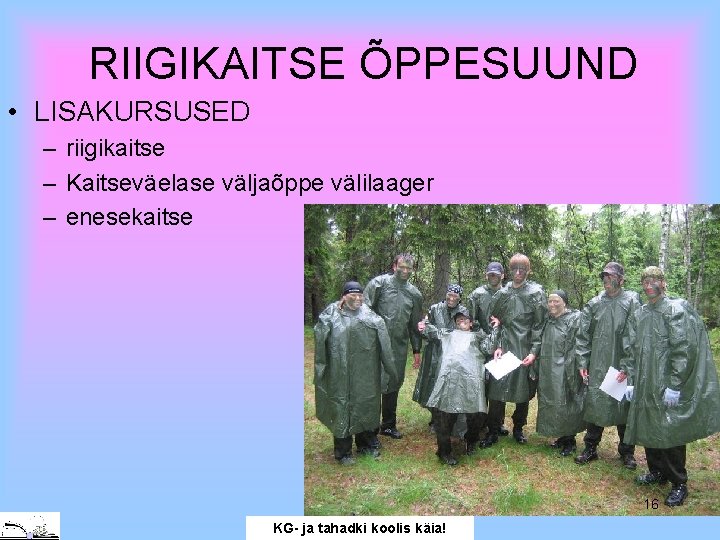 RIIGIKAITSE ÕPPESUUND

• LISAKURSUSED
– riigikaitse
– Kaitseväelase väljaõppe välilaager
– enesekaitse

16

KG- ja tahadki koolis käia!